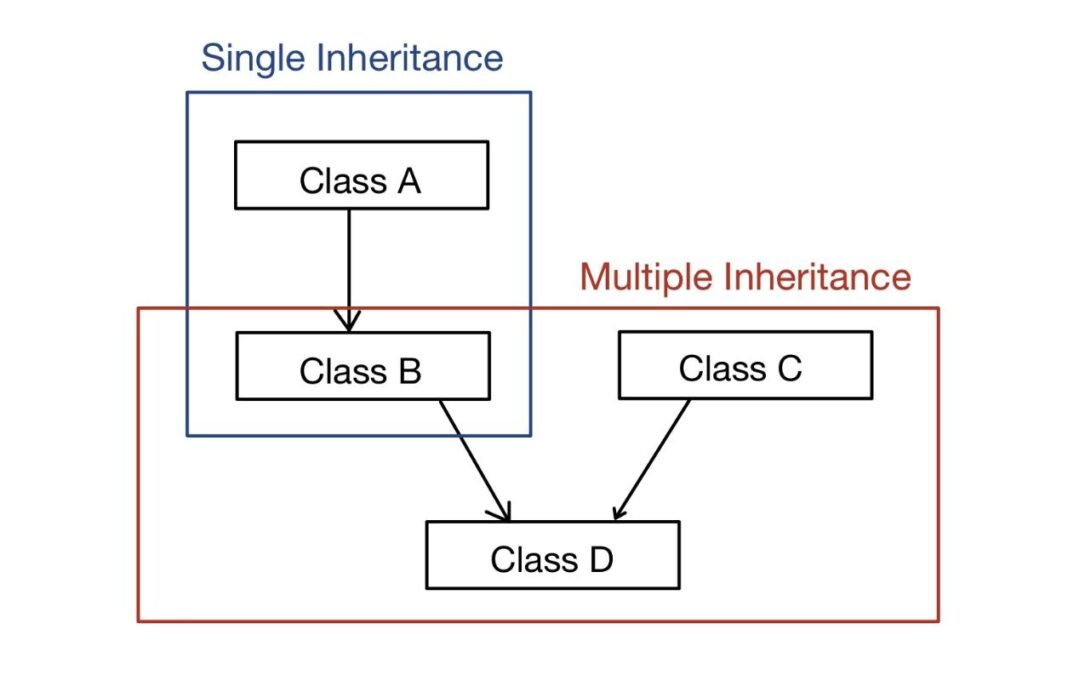 Single Inheritance

Class A

Multiple Inheritance

Class B

Class C

Class D